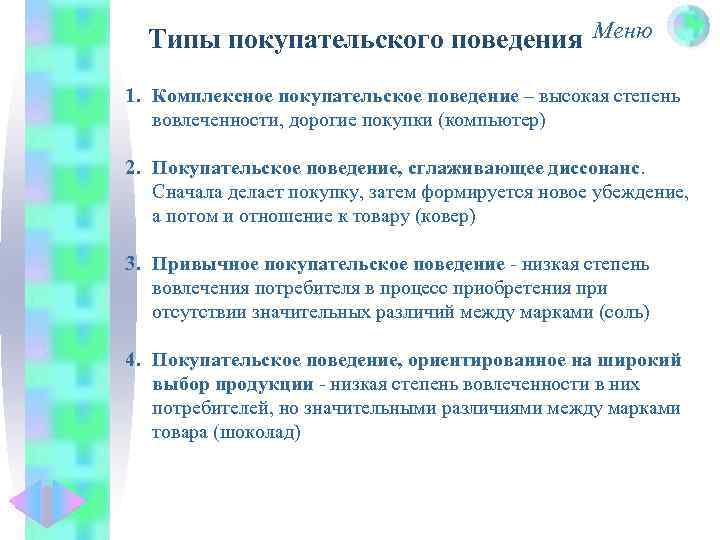 Типы покупательского поведения

Меню

1. Комплексное покупательское поведение – высокая степень вовлеченности, дорогие покупки (компьютер)

2. Покупательское поведение, сглаживающее диссонанс. Сначала делает покупку, затем формируется новое убеждение, а потом и отношение к товару (ковер)

3. Привычное покупательское поведение - низкая степень вовлечения потребителя в процесс приобретения при отсутствии значительных различий между марками (соль)

4. Покупательское поведение, ориентированное на широкий выбор продукции - низкая степень вовлеченности в них потребителей, но значительными различиями между марками товара (шоколад)